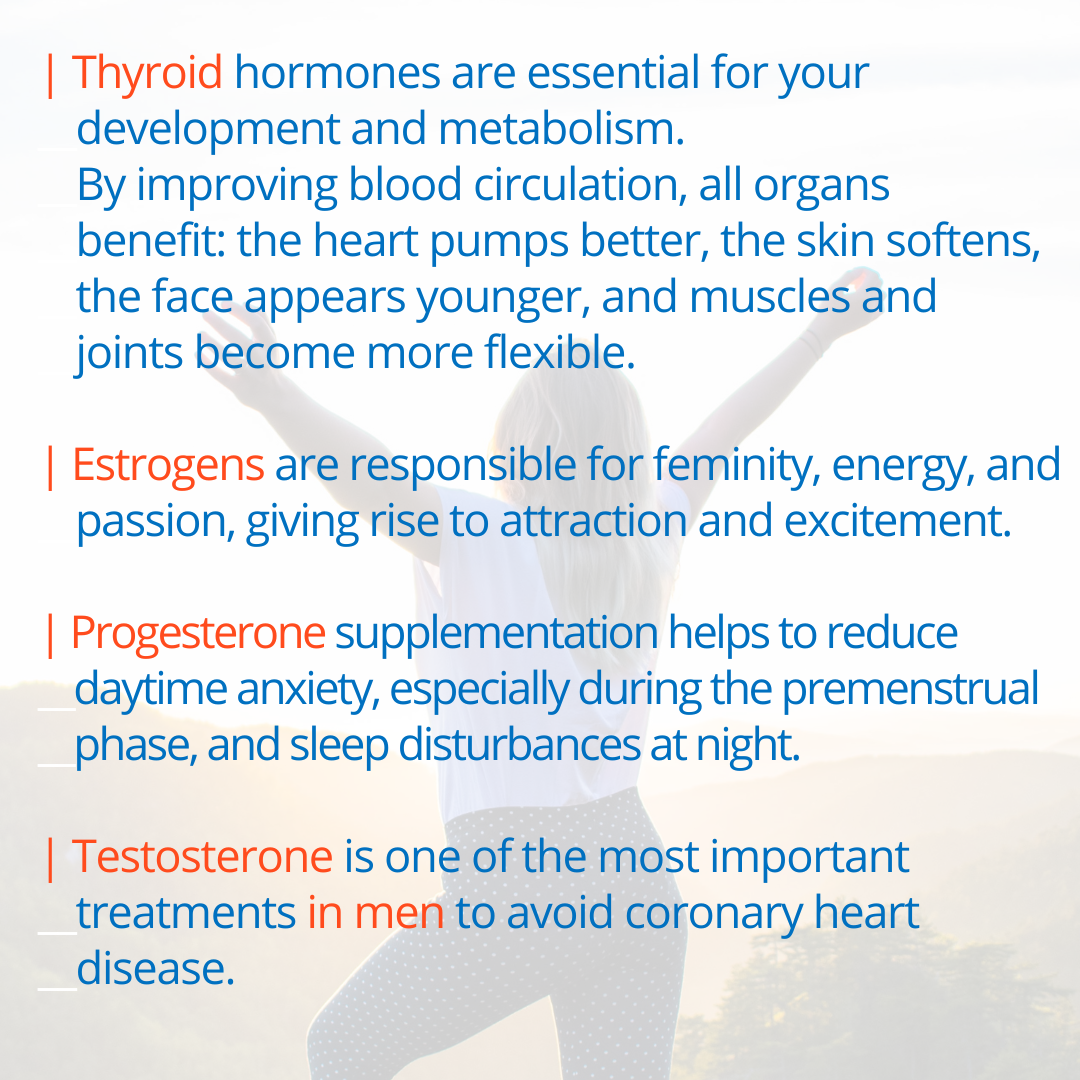 | Thyroid hormones are essential for your development and metabolism.
By improving blood circulation, all organs benefit: the heart pumps better, the skin softens, the face appears younger, and muscles and joints become more flexible.

| Estrogens are responsible for feminity, energy, and passion, giving rise to attraction and excitement.

| Progesterone supplementation helps to reduce daytime anxiety, especially during the premenstrual phase, and sleep disturbances at night.

| Testosterone is one of the most important treatments in men to avoid coronary heart disease.